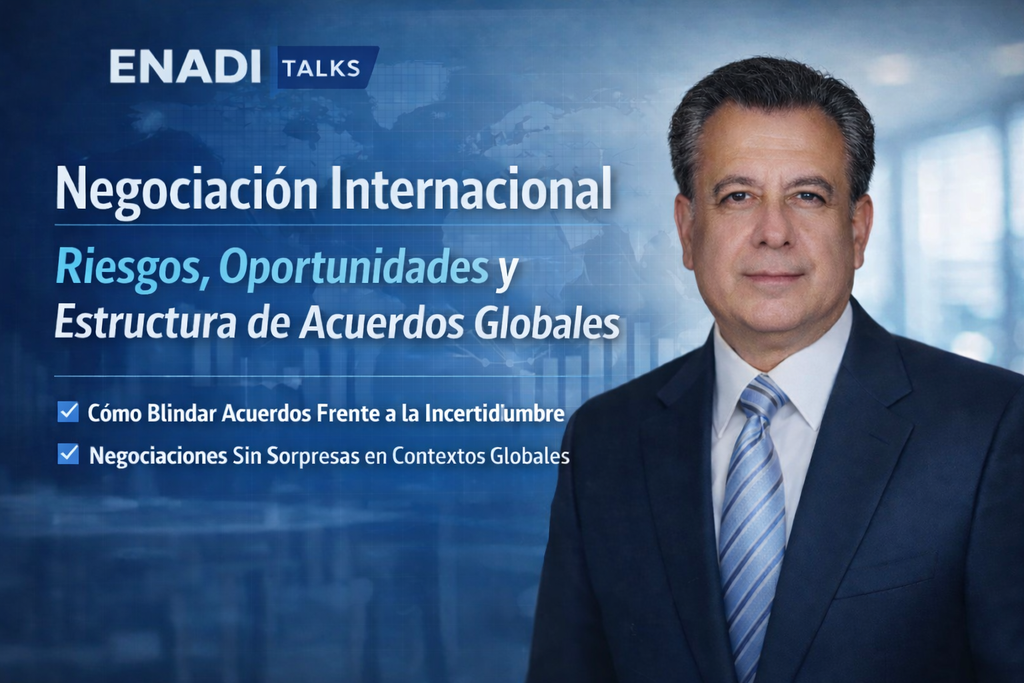 ENADI TALKS

Negociación Internacional

Riesgos, Oportunidades y Estructura de Acuerdos Globales

Cómo Blindar Acuerdos Frente a la Incertidumbre

Negociaciones Sin Sorpresas en Contextos Globales